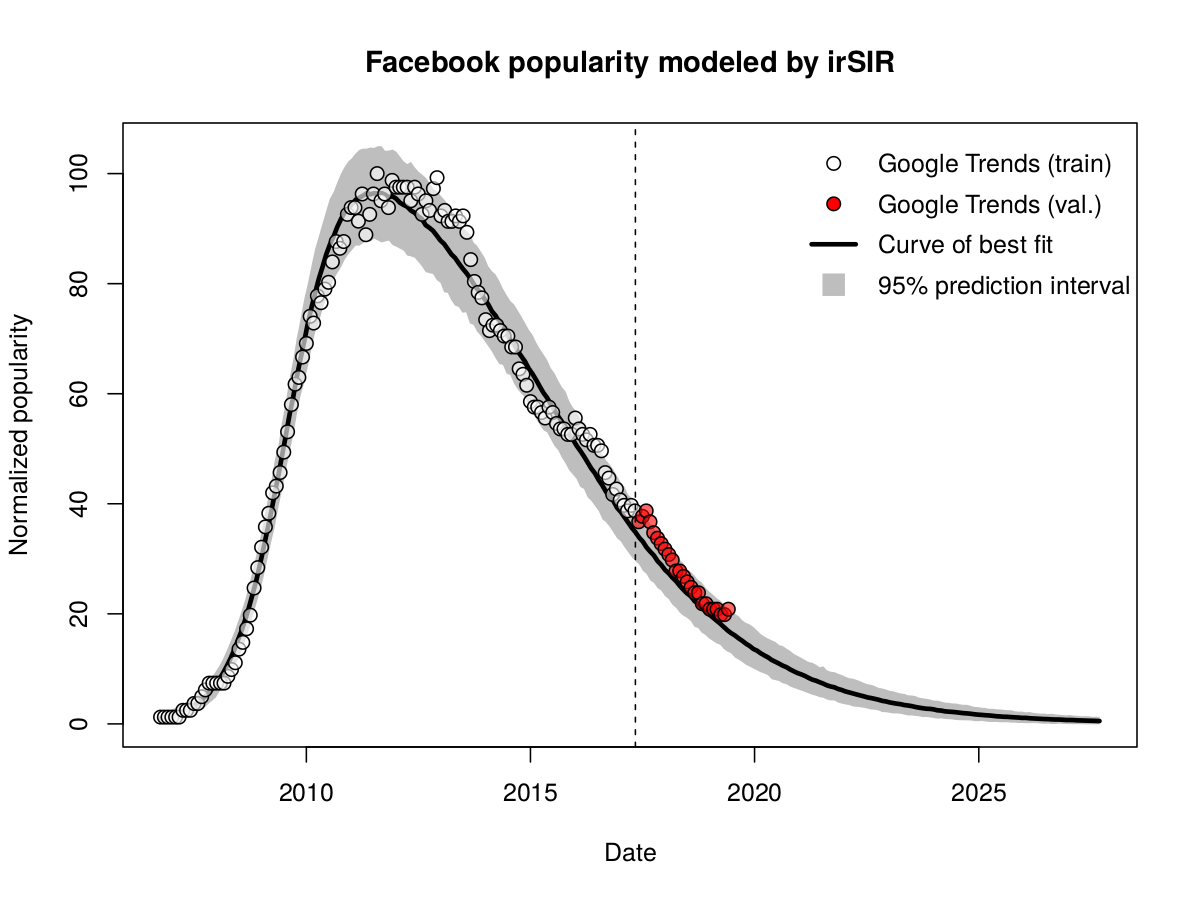 Facebook popularity modeled by irSIR

Google Trends (train)
Google Trends (val.)
Curve of best fit
95% prediction interval

Normalized popularity

0
20
40
60
80
100

2010
2015
2020
2025

Date